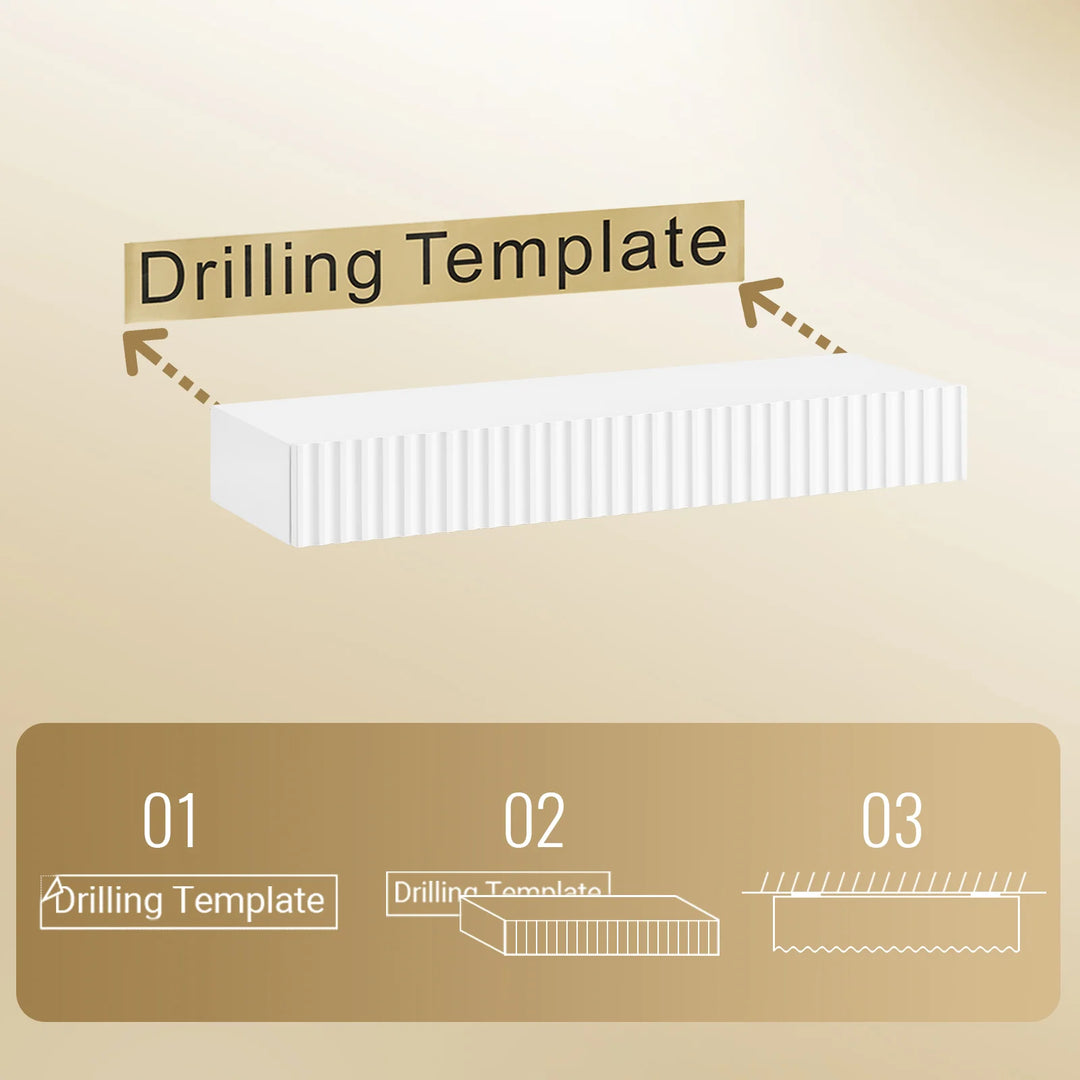 Drilling Template

01

Drilling Template

02

Drilling Template

03